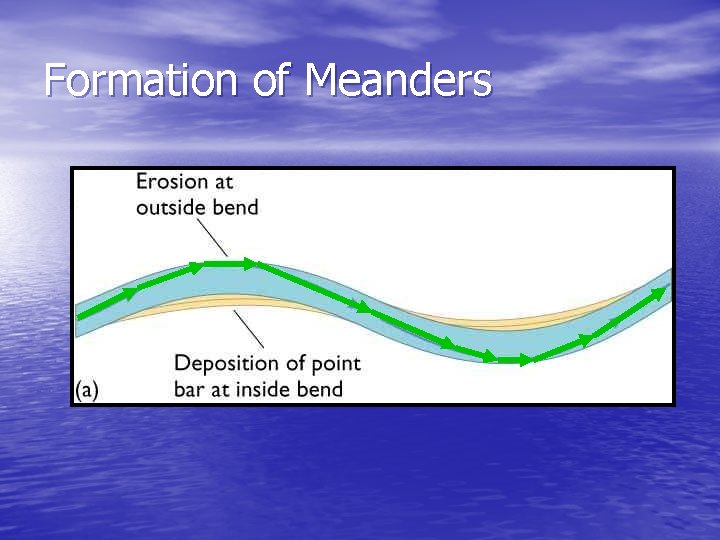 Formation of Meanders

Erosion at outside bend

Deposition of point bar at inside bend

(a)